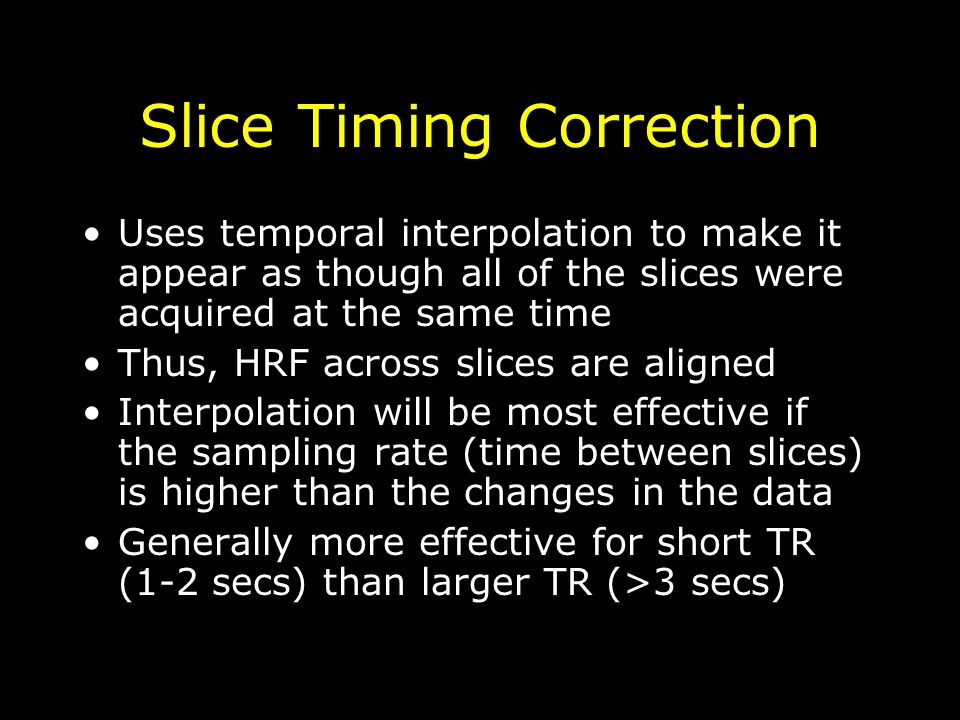 Slice Timing Correction

• Uses temporal interpolation to make it appear as though all of the slices were acquired at the same time
• Thus, HRF across slices are aligned
• Interpolation will be most effective if the sampling rate (time between slices) is higher than the changes in the data
• Generally more effective for short TR (1-2 secs) than larger TR (>3 secs)